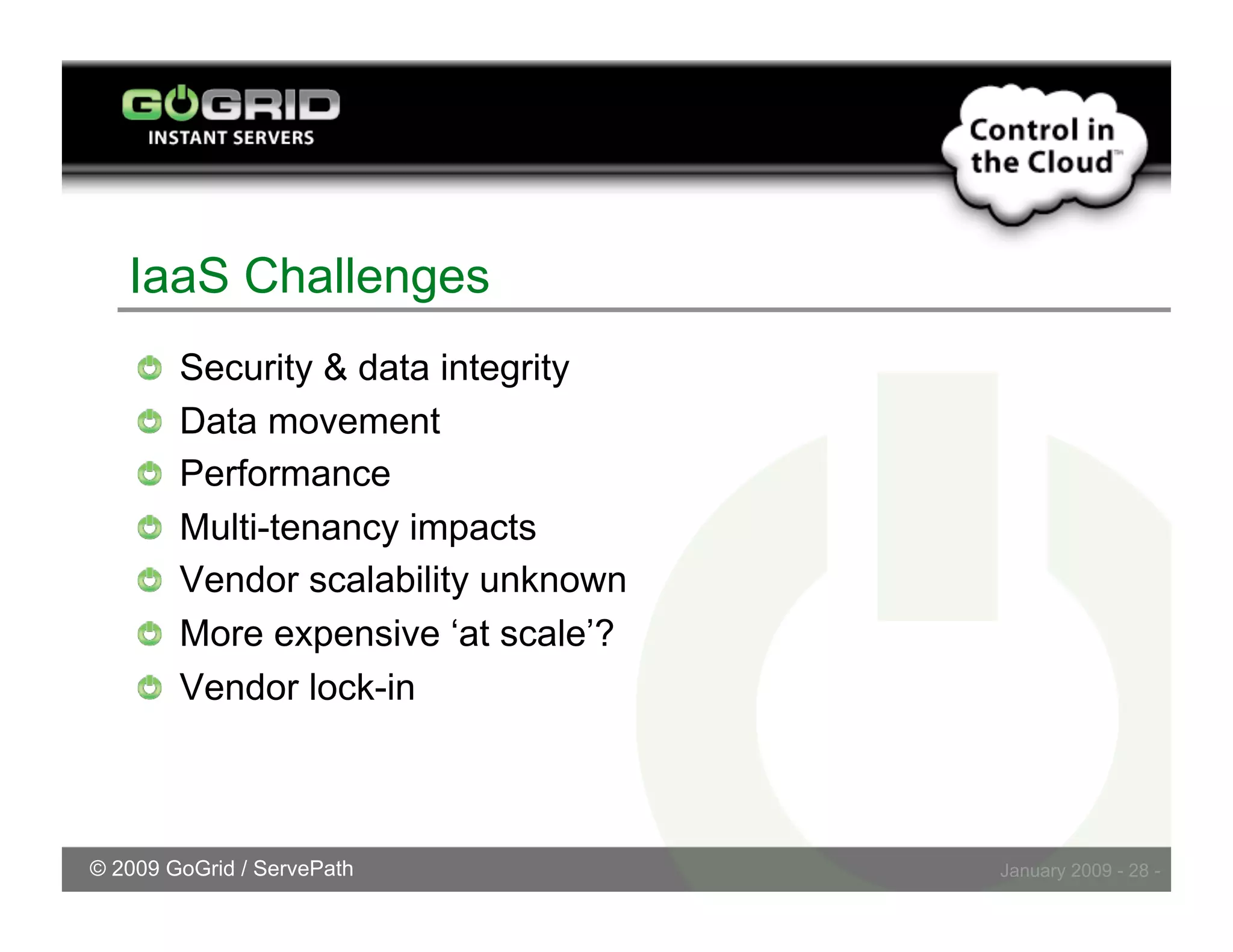 GOGRID
INSTANT SERVERS

Control in the Cloud™

IaaS Challenges

Security & data integrity
Data movement
Performance
Multi-tenancy impacts
Vendor scalability unknown
More expensive ‘at scale’?
Vendor lock-in

© 2009 GoGrid / ServePath

January 2009 - 28 -